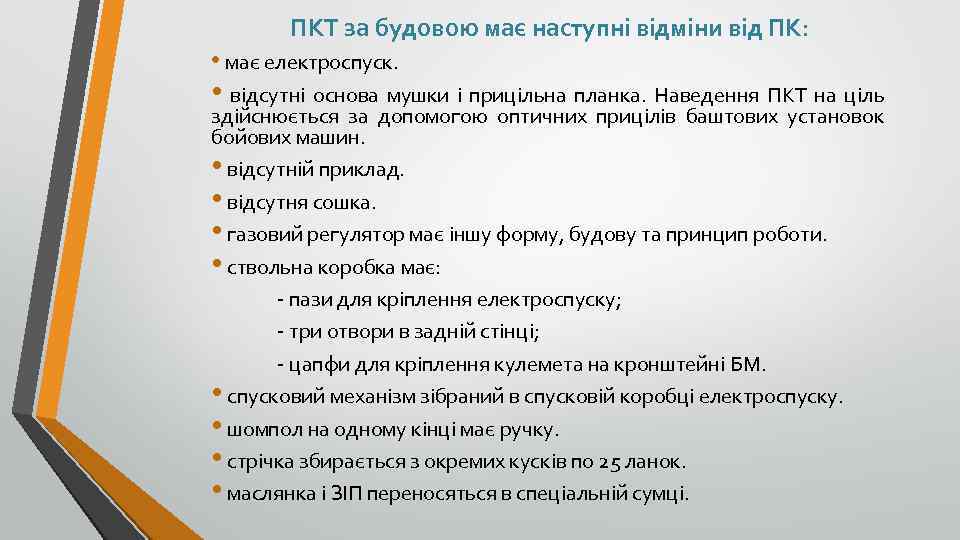 ПКТ за будовою має наступні відміни від ПК:

• має електроспуск.

• відсутні основа мушки і прицільна планка. Наведення ПКТ на ціль здійснюється за допомогою оптичних прицілів баштових установок бойових машин.

• відсутній приклад.

• відсутня сошка.

• газовий регулятор має іншу форму, будову та принцип роботи.

• ствольна коробка має:

- пази для кріплення електроспуску;

- три отвори в задній стінці;

- цапфи для кріплення кулемета на кронштейні БМ.

• спусковий механізм зібраний в спусковій коробці електроспуску.

• шомпол на одному кінці має ручку.

• стрічка збирається з окремих кусків по 25 ланок.

• маслянка і ЗІП переносяться в спеціальній сумці.